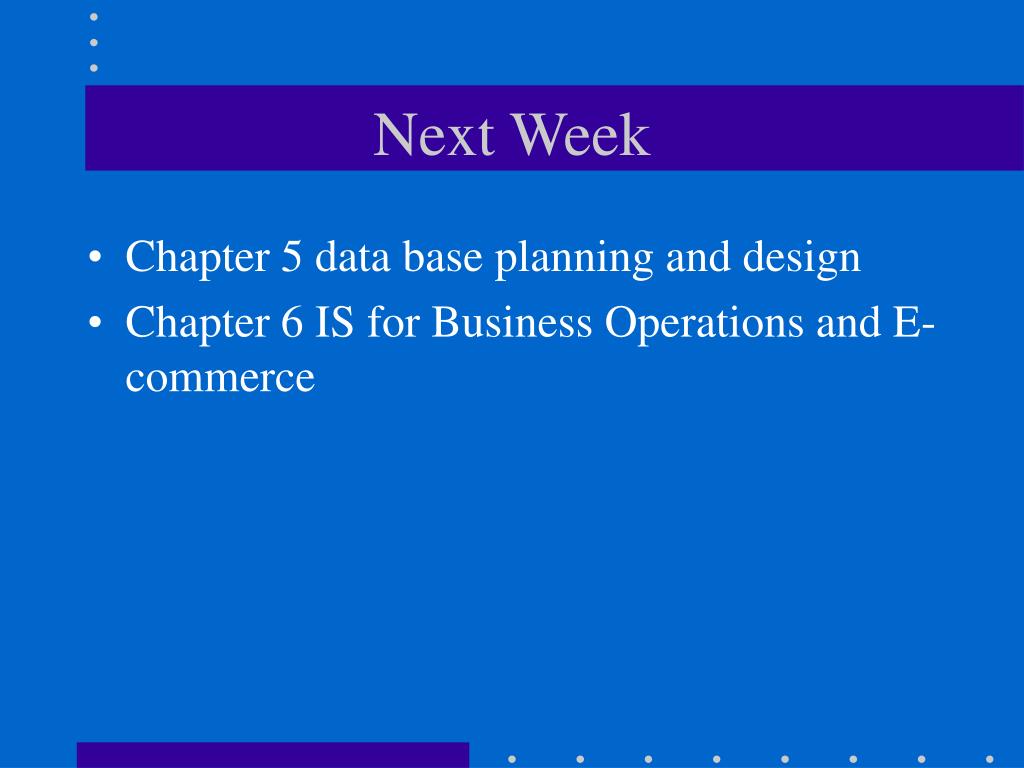 Next Week

• Chapter 5 data base planning and design
• Chapter 6 IS for Business Operations and E-commerce